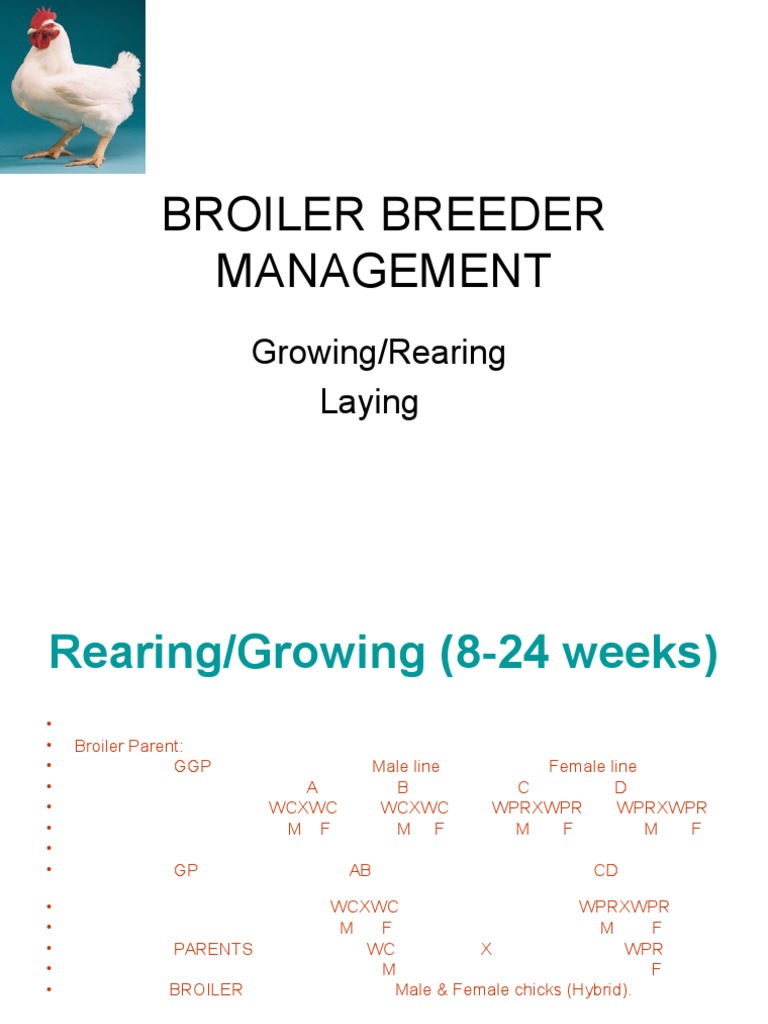 BROILER BREEDER MANAGEMENT

Growing/Rearing
Laying

Rearing/Growing (8-24 weeks)

•
• Broiler Parent:
• GGP Male line Female line
• A B C D
• WCXWC WCXWC WPRXWPR WPRXWPR
• M F M F M F M F
•
• GP AB CD
• WCXWC WPRXWPR
• M F M F
• PARENTS WC X WPR
• M F
• BROILER Male & Female chicks (Hybrid).